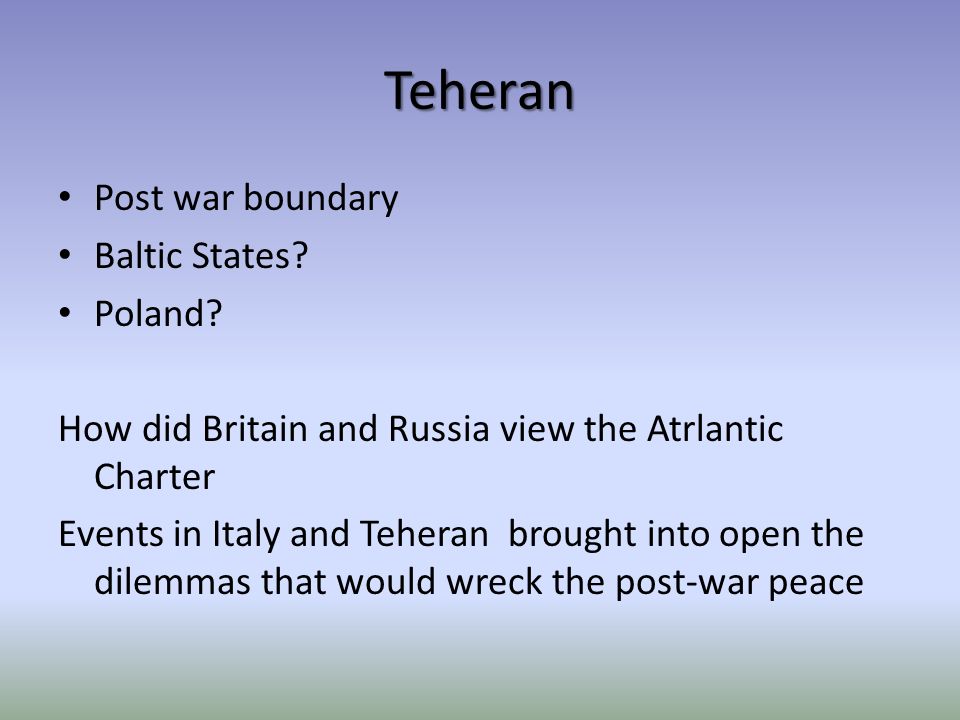 Teheran

• Post war boundary
• Baltic States?
• Poland?

How did Britain and Russia view the Atrlantic Charter

Events in Italy and Teheran brought into open the dilemmas that would wreck the post-war peace